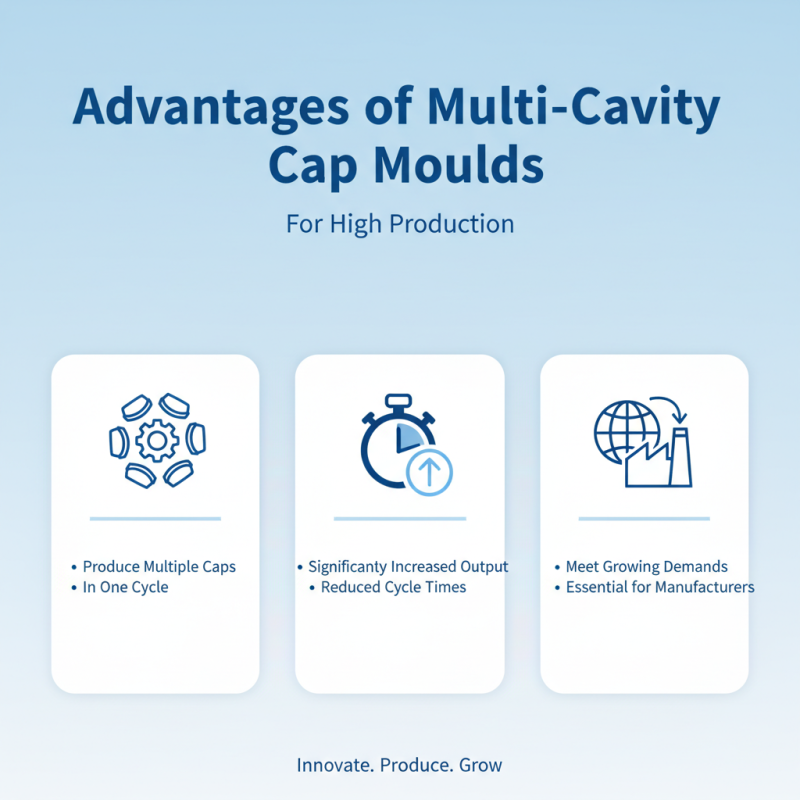 Advantages of Multi-Cavity Cap Moulds

For High Production

• Produce Multiple Caps
• In One Cycle

• Significanty Increased Output
• Reduced Cycle Times

• Meet Growing Demands
• Essential for Manufacturers

Innovate. Produce. Grow